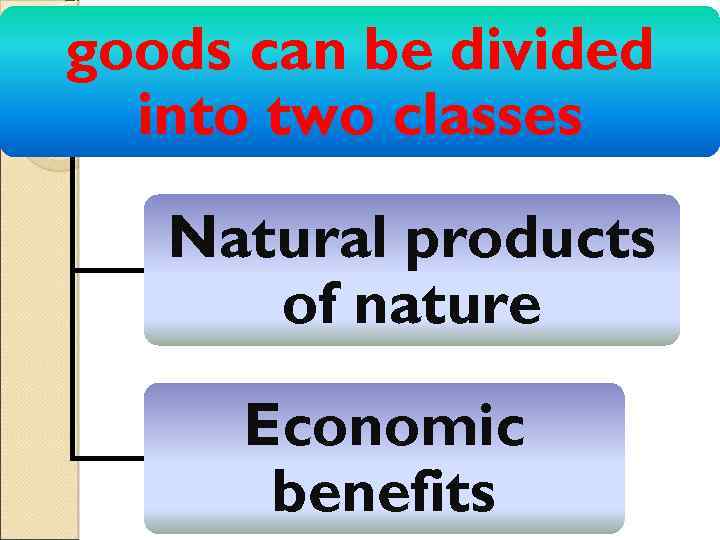 goods can be divided into two classes

Natural products of nature

Economic benefits